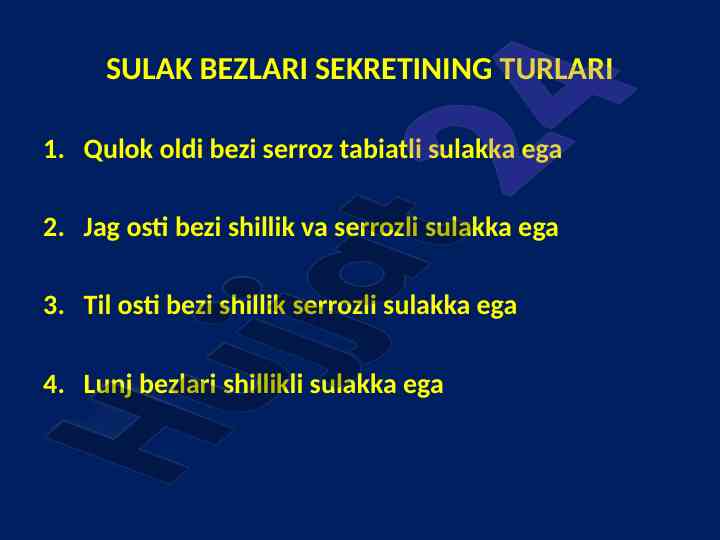 SULAK BEZLARI SEKRETINING TURLARI

1. Qulok oldi bezi serroz tabiatli sulakka ega

2. Jag osti bezi shillik va serrozli sulakka ega

3. Til osti bezi shillik serrozli sulakka ega

4. Lunj bezlari shillikli sulakka ega

Hujjat24